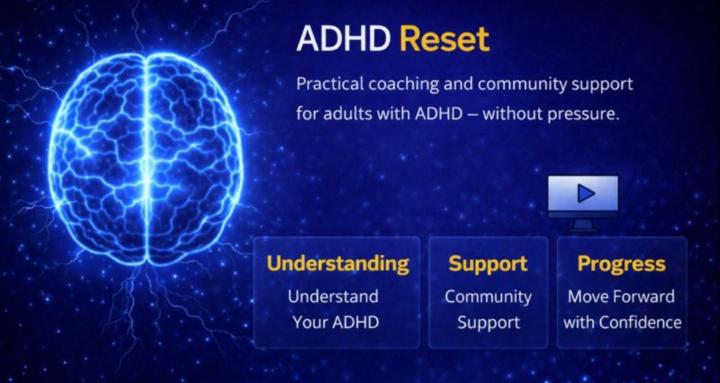 ADHD Reset

Practical coaching and community support for adults with ADHD – without pressure.

Understanding
Understand Your ADHD

Support
Community Support

Progress
Move Forward with Confidence